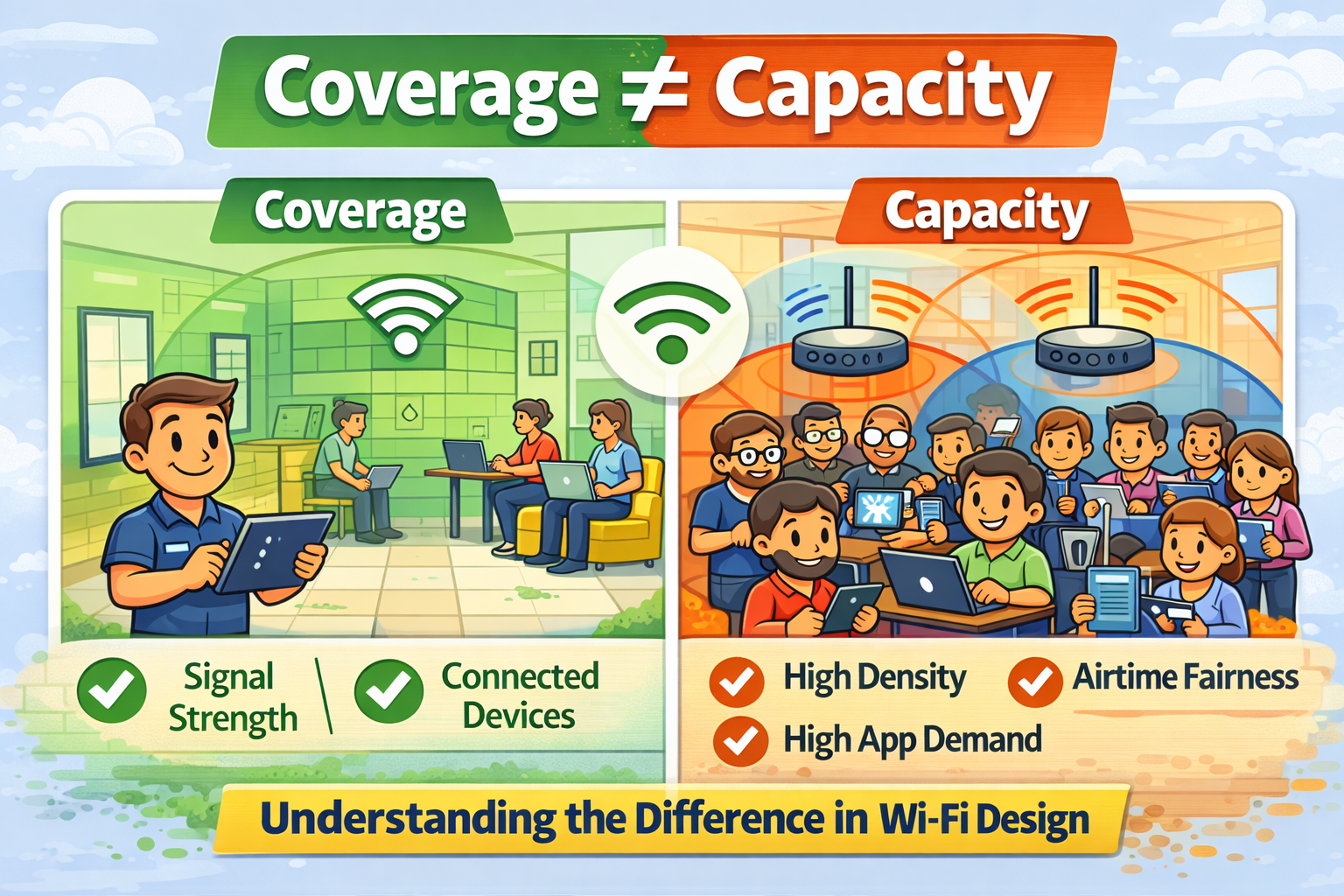 Coverage $\neq$ Capacity

Coverage

Capacity

Signal Strength

Connected Devices

High Density

Airtime Fairness

High App Demand

Understanding the Difference in Wi-Fi Design